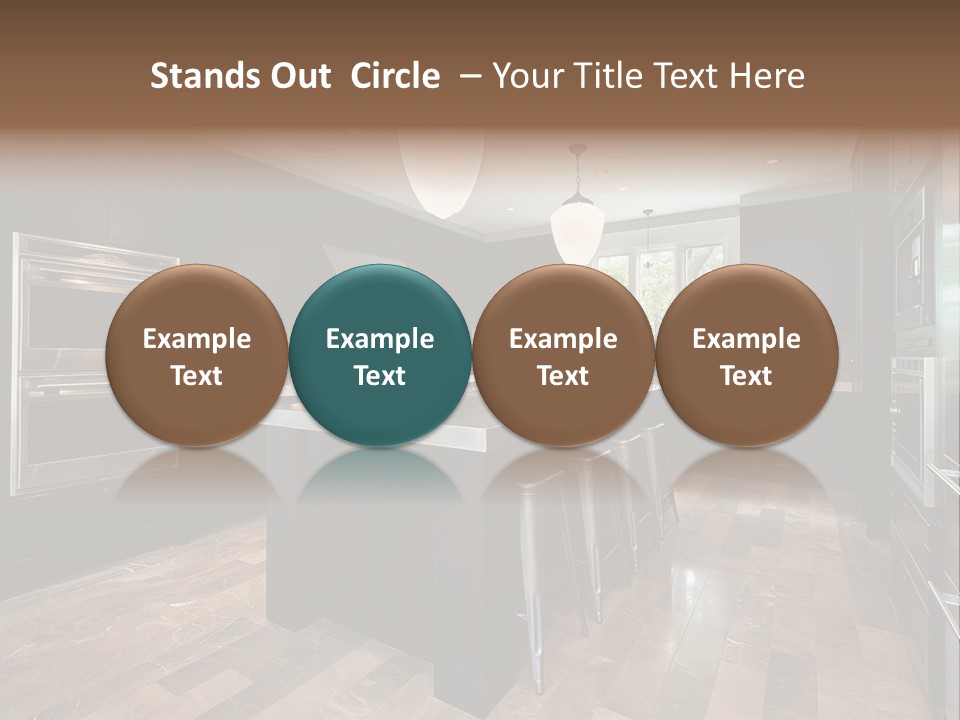 Stands Out Circle – Your Title Text Here

Example Text

Example Text

Example Text

Example Text